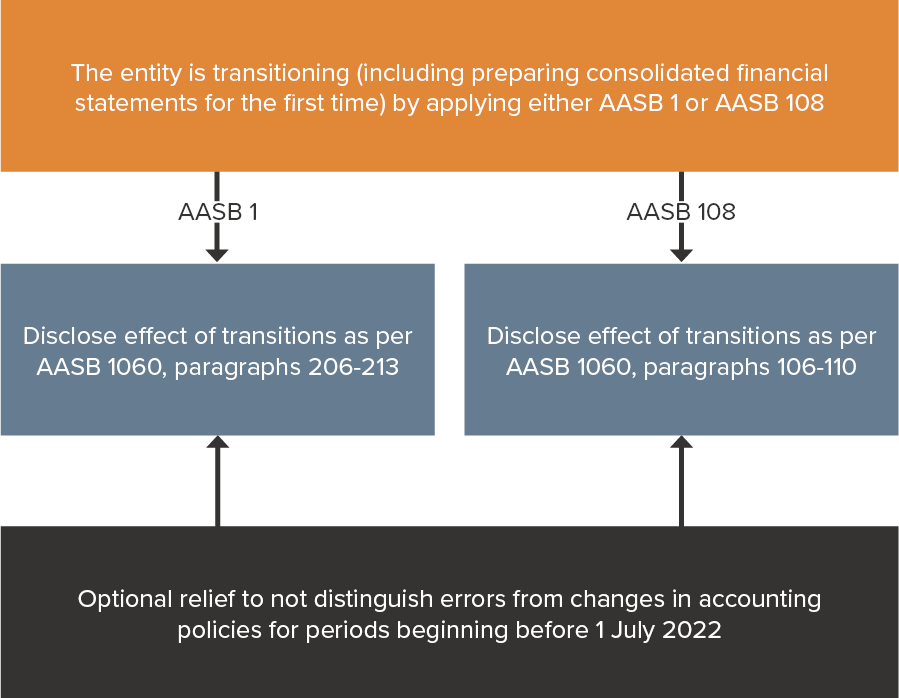 The entity is transitioning (including preparing consolidated financial statements for the first time) by applying either AASB 1 or AASB 108

AASB 1

AASB 108

Disclose effect of transitions as per AASB 1060, paragraphs 206-213

Disclose effect of transitions as per AASB 1060, paragraphs 106-110

Optional relief to not distinguish errors from changes in accounting policies for periods beginning before 1 July 2022